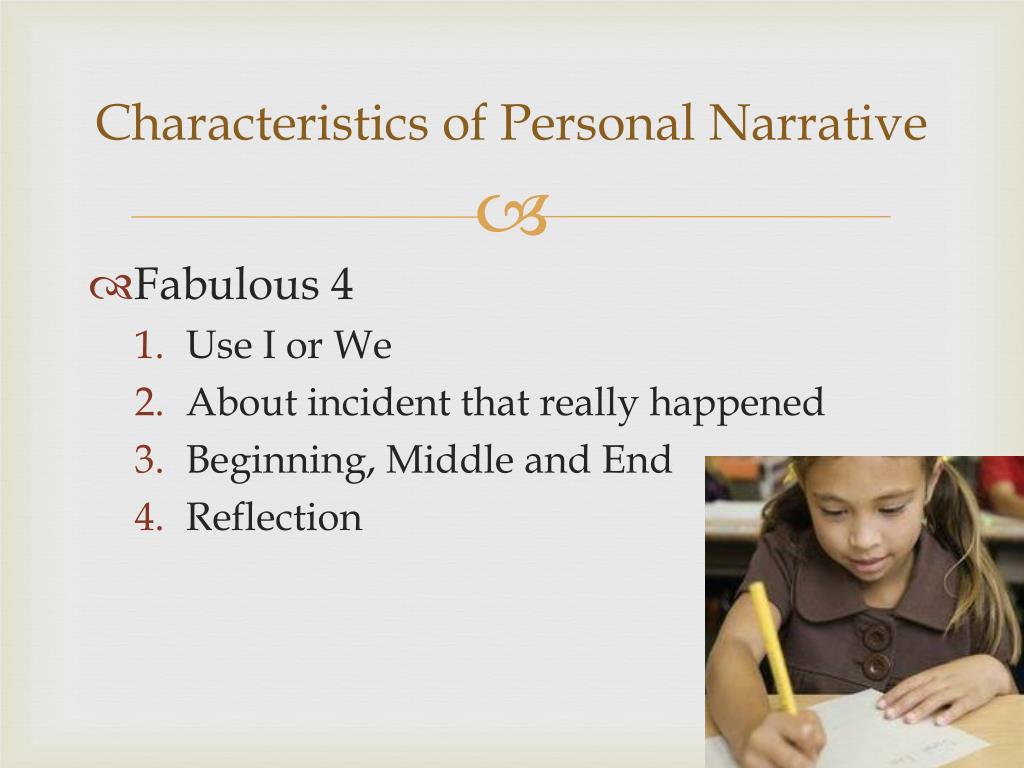 Characteristics of Personal Narrative

Fabulous 4
1. Use I or We
2. About incident that really happened
3. Beginning, Middle and End
4. Reflection